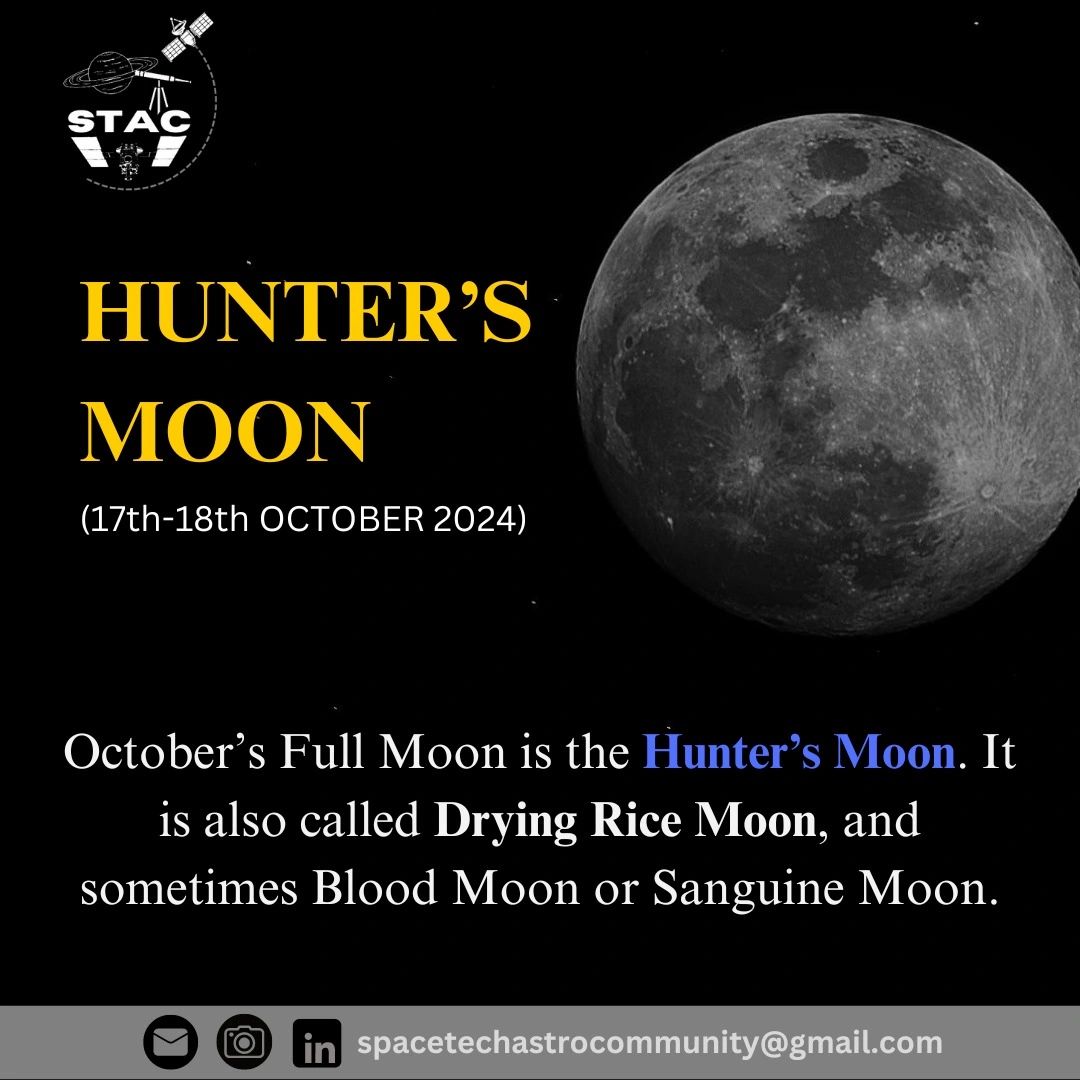 STAC

HUNTER'S MOON

(17th-18th OCTOBER 2024)

October's Full Moon is the Hunter's Moon. It is also called Drying Rice Moon, and sometimes Blood Moon or Sanguine Moon.

in spacetechastrocommunity@gmail.com